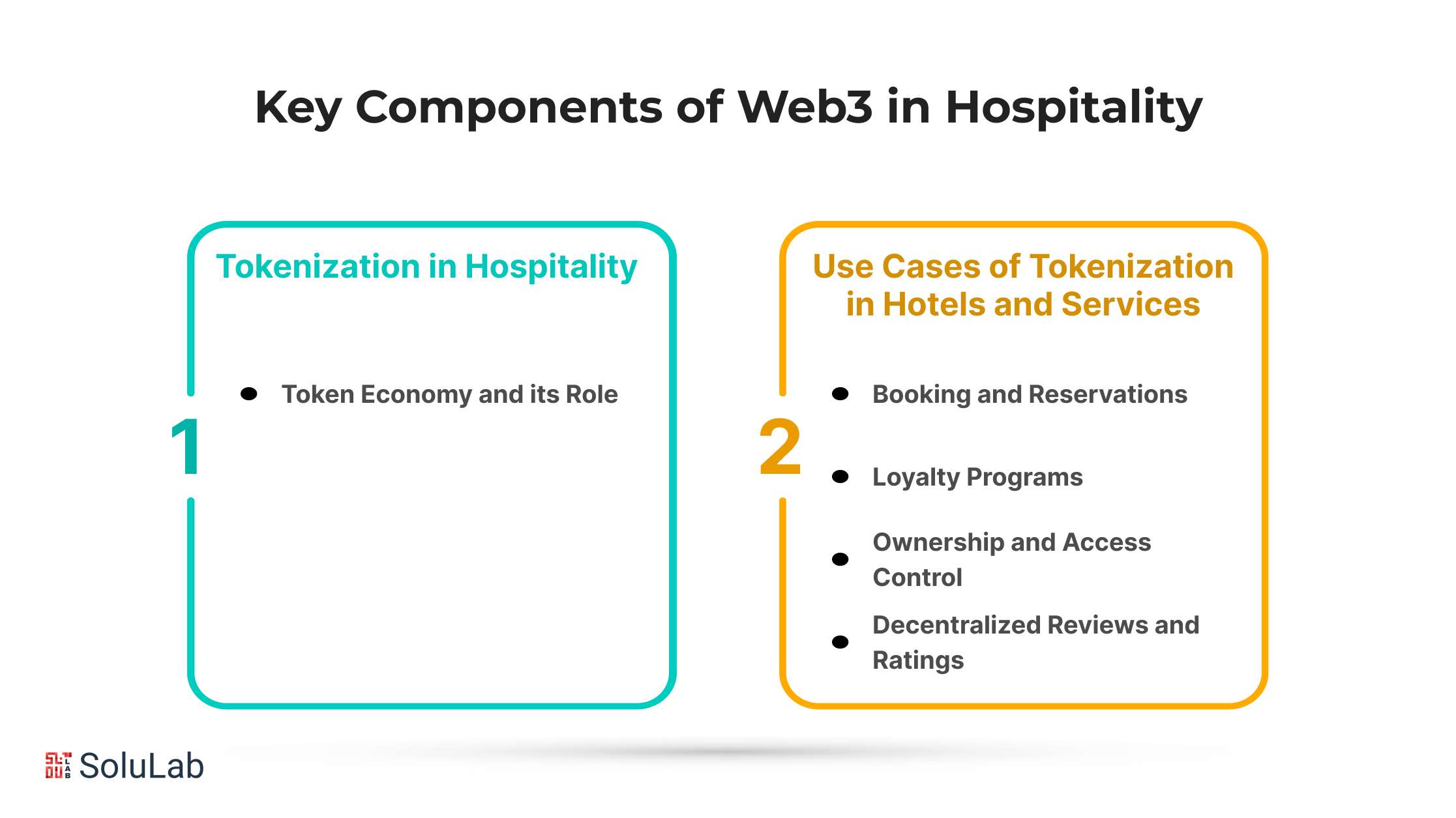 Key Components of Web3 in Hospitality

1

Tokenization in Hospitality

- Token Economy and its Role

2

Use Cases of Tokenization in Hotels and Services

- Booking and Reservations
- Loyalty Programs
- Ownership and Access Control
- Decentralized Reviews and Ratings

SoluLab